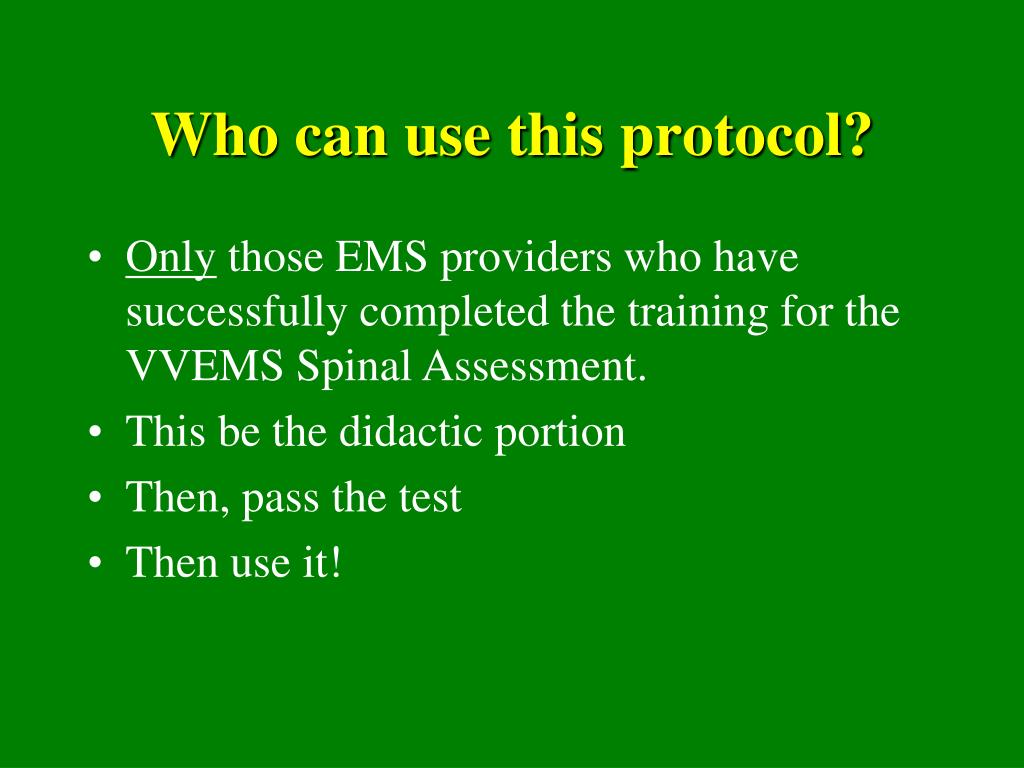 Who can use this protocol?

• Only those EMS providers who have successfully completed the training for the VVEMS Spinal Assessment.
• This be the didactic portion
• Then, pass the test
• Then use it!